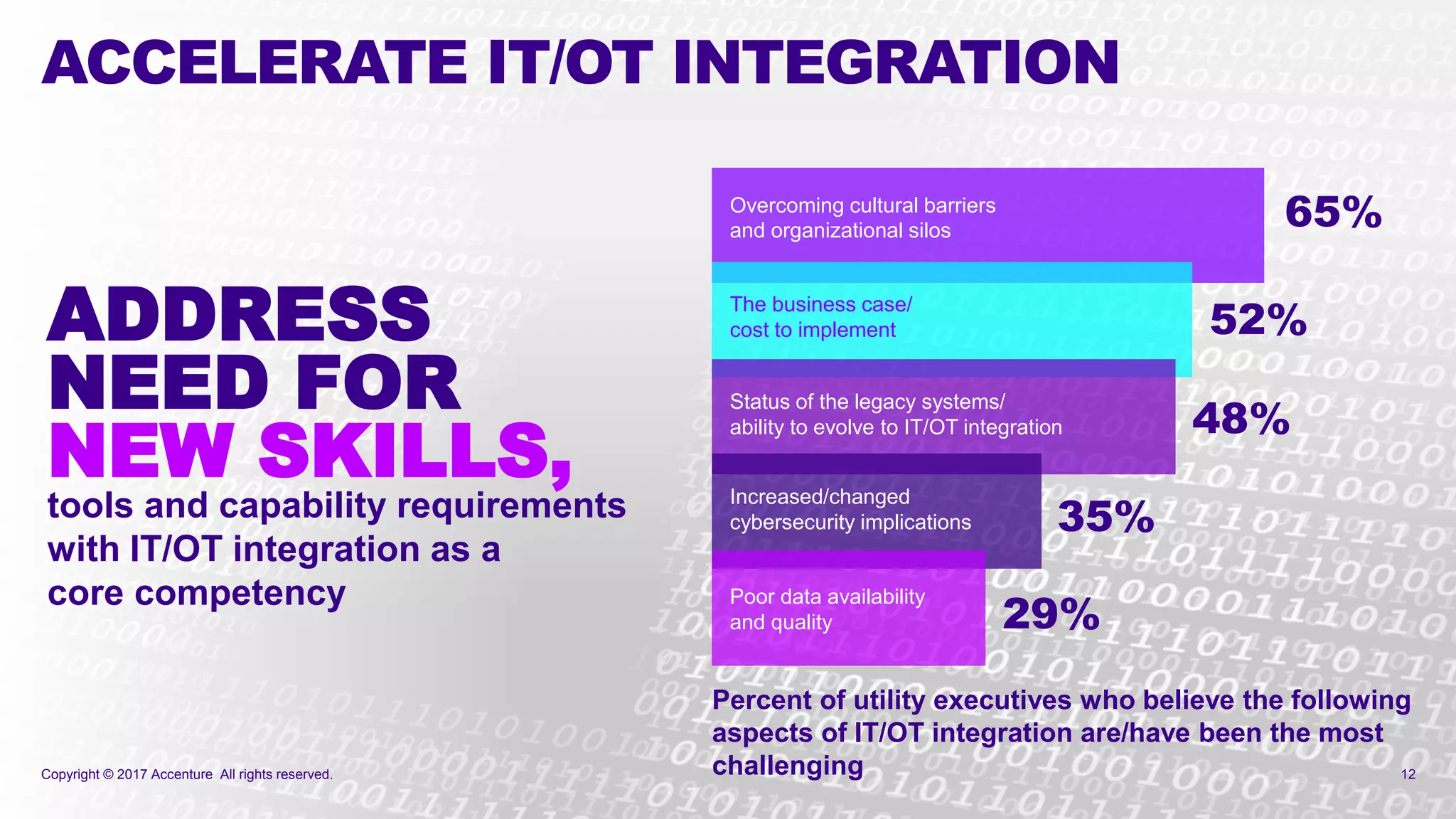 ACCELERATE IT/OT INTEGRATION

ADDRESS NEED FOR NEW SKILLS, tools and capability requirements with IT/OT integration as a core competency

Overcoming cultural barriers and organizational silos 65%

The business case/ cost to implement 52%

Status of the legacy systems/ ability to evolve to IT/OT integration 48%

Increased/changed cybersecurity implications 35%

Poor data availability and quality 29%

Percent of utility executives who believe the following aspects of IT/OT integration are/have been the most challenging

Copyright © 2017 Accenture All rights reserved.

12